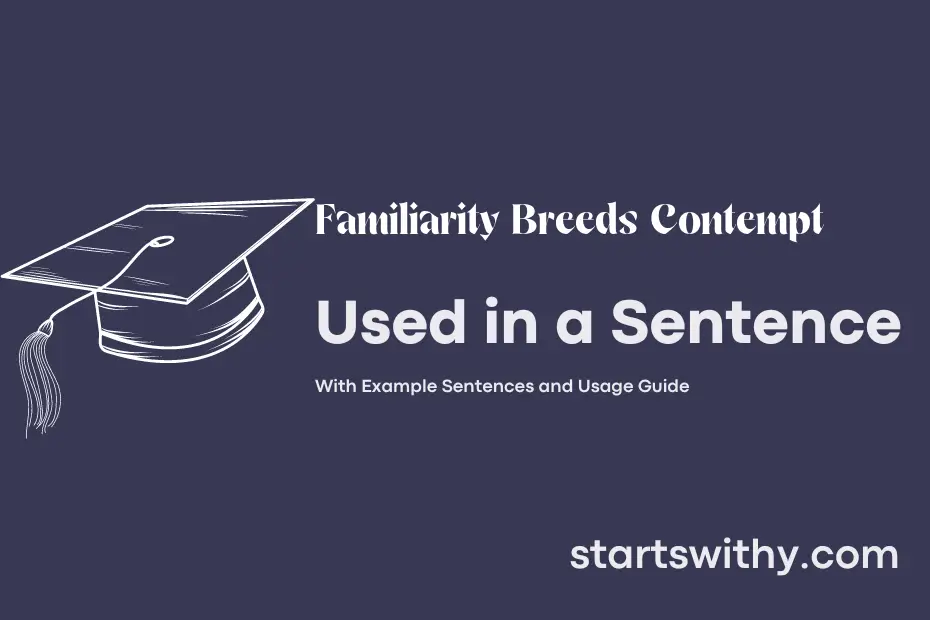 Familiarity Breeds Contempt

Used in a Sentence

With Example Sentences and Usage Guide

startswithy.com